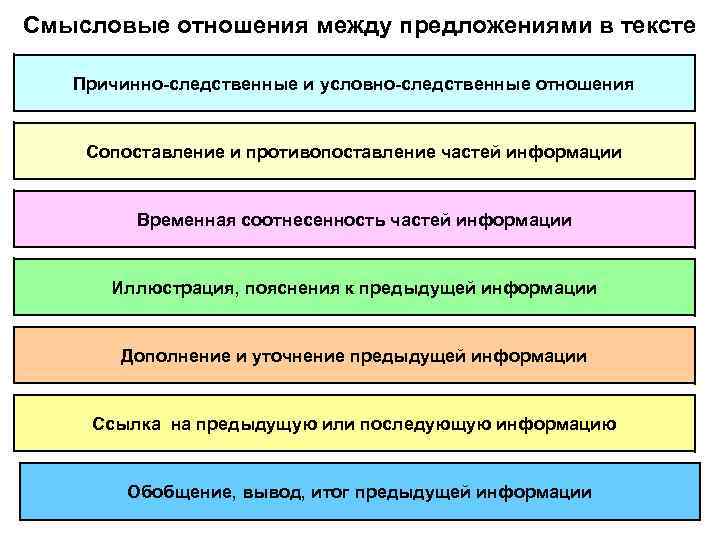 Смысловые отношения между предложениями в тексте

Причинно-следственные и условно-следственные отношения

Сопоставление и противопоставление частей информации

Временная соотнесенность частей информации

Иллюстрация, пояснения к предыдущей информации

Дополнение и уточнение предыдущей информации

Ссылка на предыдущую или последующую информацию

Обобщение, вывод, итог предыдущей информации